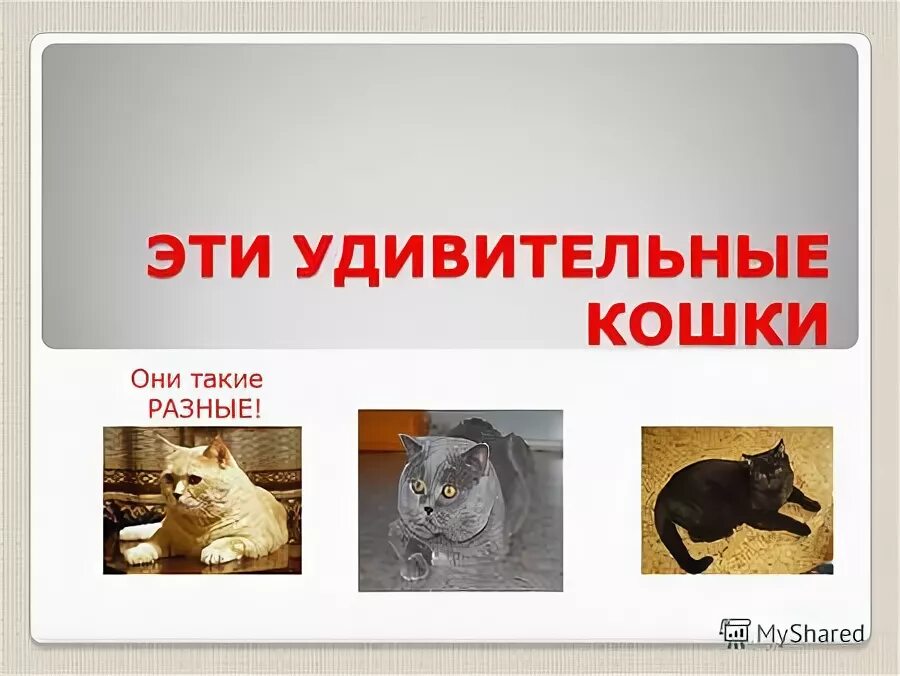 ЭТИ УДИВИТЕЛЬНЫЕ КОШКИ

Они такие РАЗНЫЕ!

MyShared